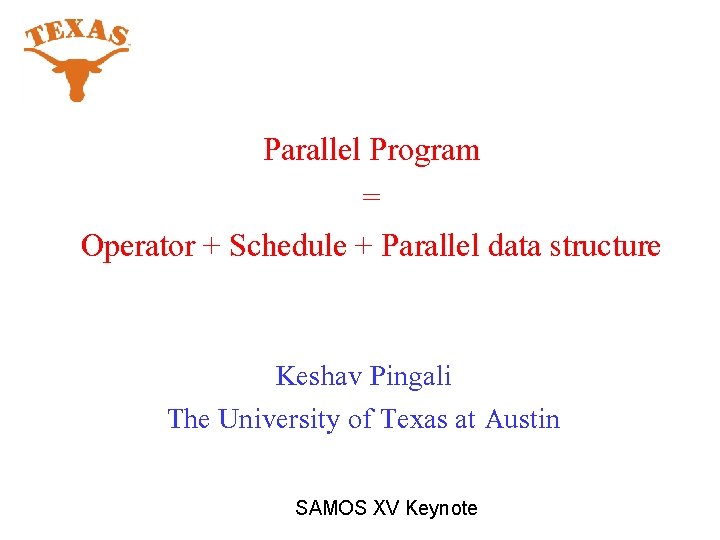 TEXAS

Parallel Program
=
Operator + Schedule + Parallel data structure

Keshav Pingali
The University of Texas at Austin

SAMOS XV Keynote